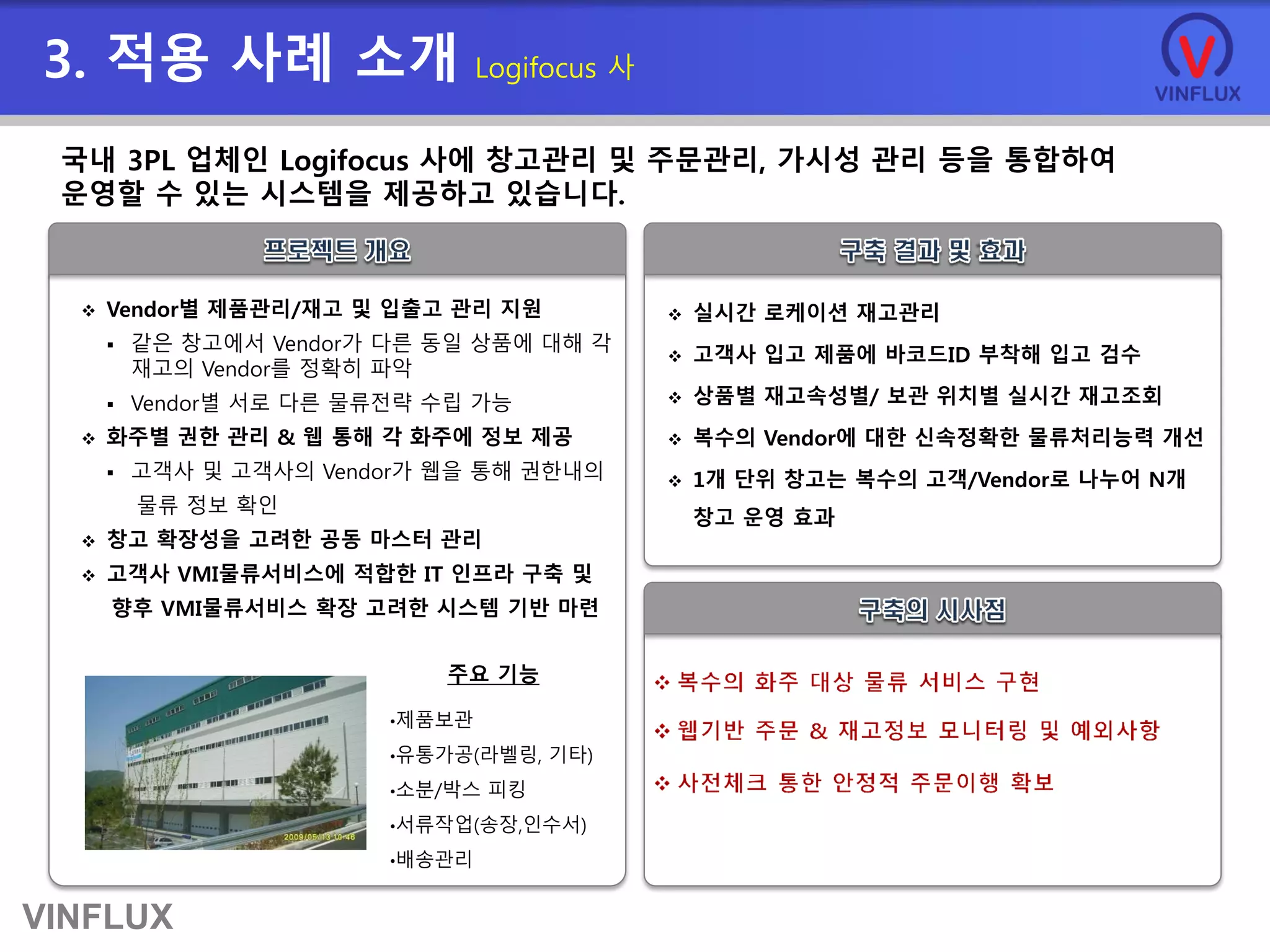 3. 적용 사례 소개 Logifocus 사

VINFLUX

국내 3PL 업체인 Logifocus 사에 창고관리 및 주문관리, 가시성 관리 등을 통합하여 운영할 수 있는 시스템을 제공하고 있습니다.

프로젝트 개요

❖ Vendor별 제품관리/재고 및 입출고 관리 지원
▪ 같은 창고에서 Vendor가 다른 동일 상품에 대해 각 재고의 Vendor를 정확히 파악
▪ Vendor별 서로 다른 물류전략 수립 가능
❖ 화주별 권한 관리 & 웹 통해 각 화주에 정보 제공
▪ 고객사 및 고객사의 Vendor가 웹을 통해 권한내의 물류 정보 확인
❖ 창고 확장성을 고려한 공동 마스터 관리
❖ 고객사 VMI물류서비스에 적합한 IT 인프라 구축 및 향후 VMI물류서비스 확장 고려한 시스템 기반 마련

2009/05/13 10:46

주요 기능

•제품보관
•유통가공(라벨링, 기타)
•소분/박스 피킹
•서류작업(송장,인수서)
•배송관리

구축 결과 및 효과

❖ 실시간 로케이션 재고관리
❖ 고객사 입고 제품에 바코드ID 부착해 입고 검수
❖ 상품별 재고속성별/ 보관 위치별 실시간 재고조회
❖ 복수의 Vendor에 대한 신속정확한 물류처리능력 개선
❖ 1개 단위 창고는 복수의 고객/Vendor로 나누어 N개 창고 운영 효과

구축의 시사점

❖ 복수의 화주 대상 물류 서비스 구현
❖ 웹기반 주문 & 재고정보 모니터링 및 예외사항
❖ 사전체크 통한 안정적 주문이행 확보

VINFLUX